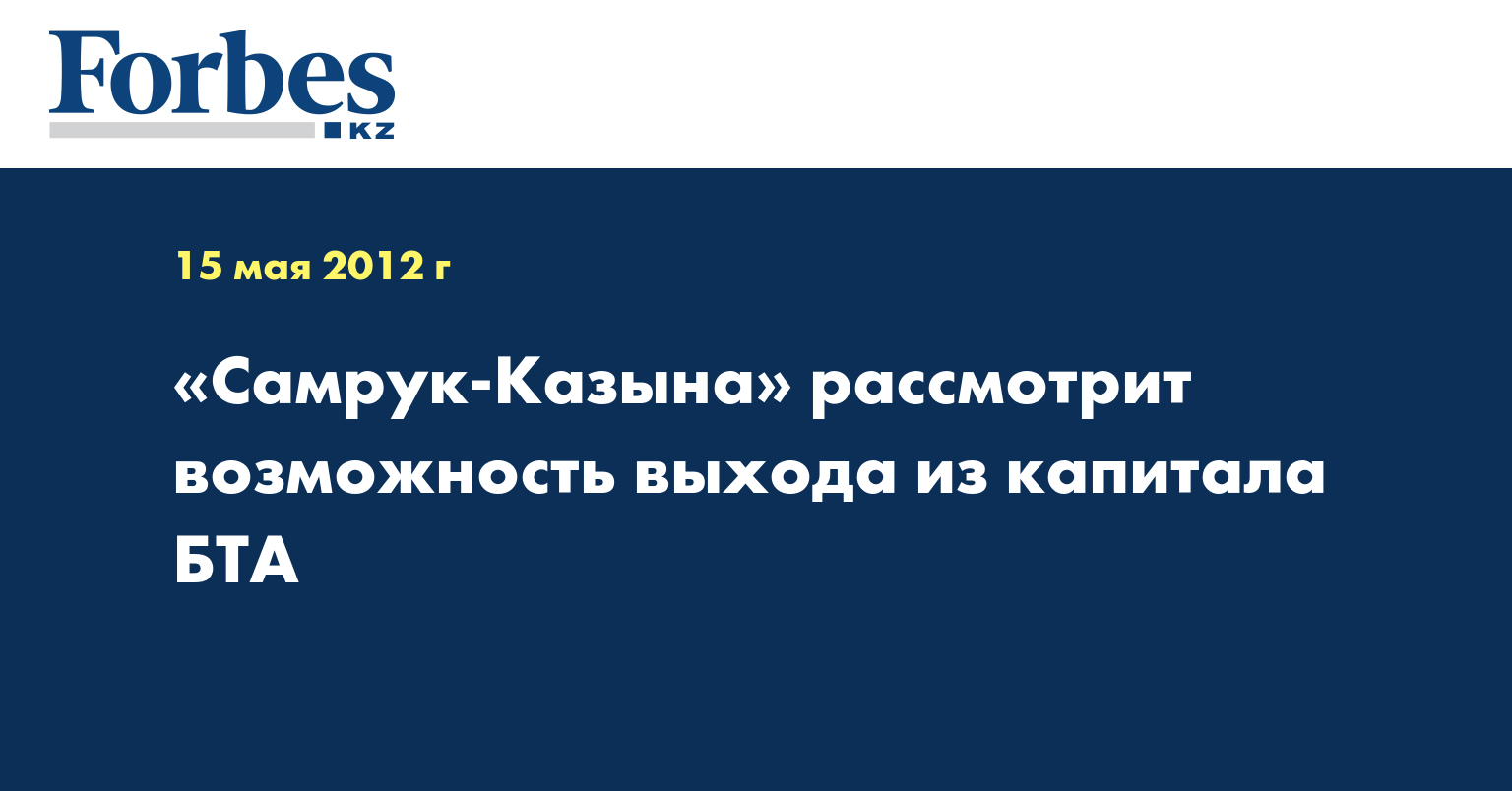 Forbes
KZ

15 мая 2012 г

«Самрук-Казына» рассмотрит возможность выхода из капитала БТА